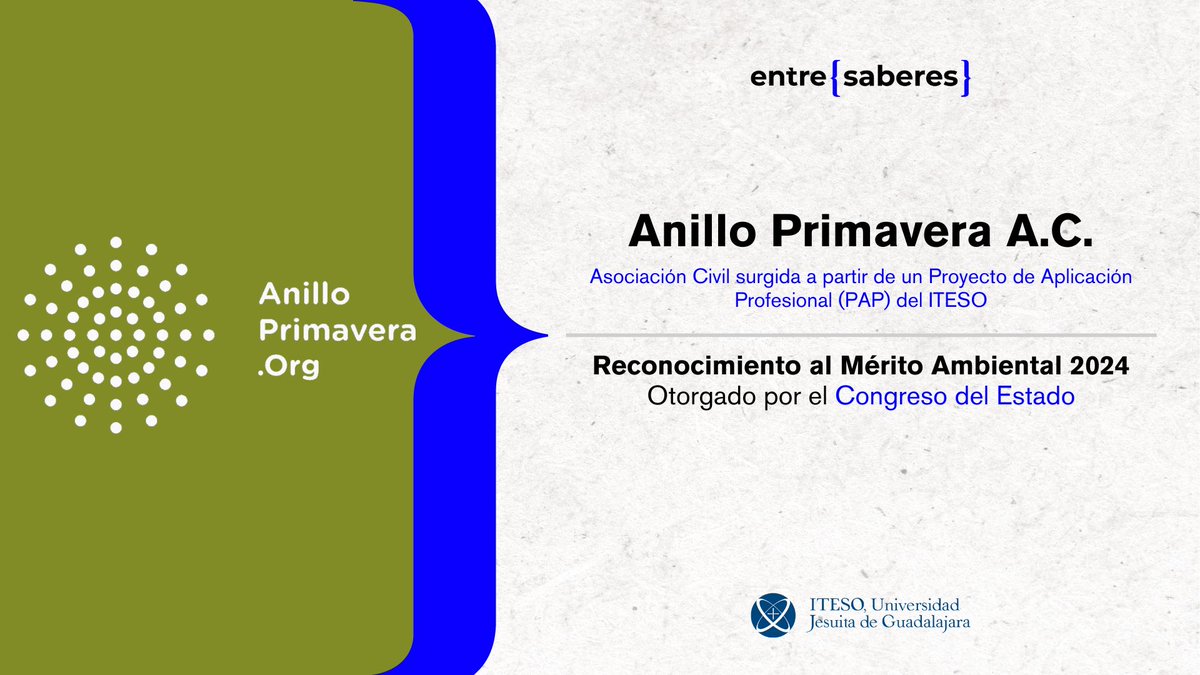 Anillo Primavera .Org

entre{saberes}

Anillo Primavera A.C.

Asociación Civil surgida a partir de un Proyecto de Aplicación Profesional (PAP) del ITESO

Reconocimiento al Mérito Ambiental 2024
Otorgado por el Congreso del Estado

ITESO, Universidad Jesuita de Guadalajara